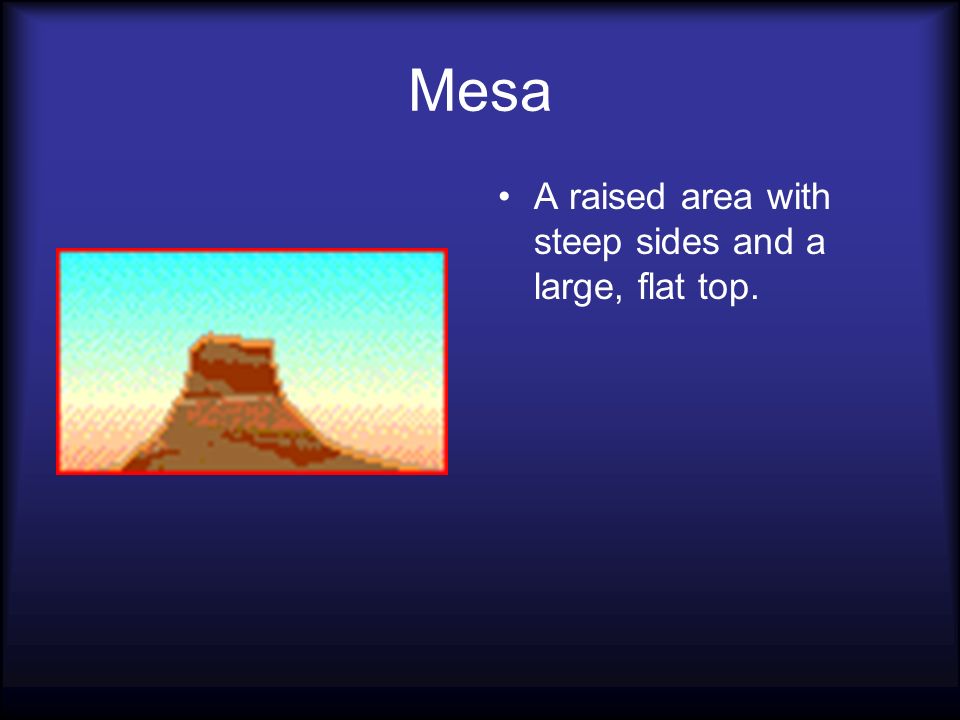 Mesa

• A raised area with steep sides and a large, flat top.